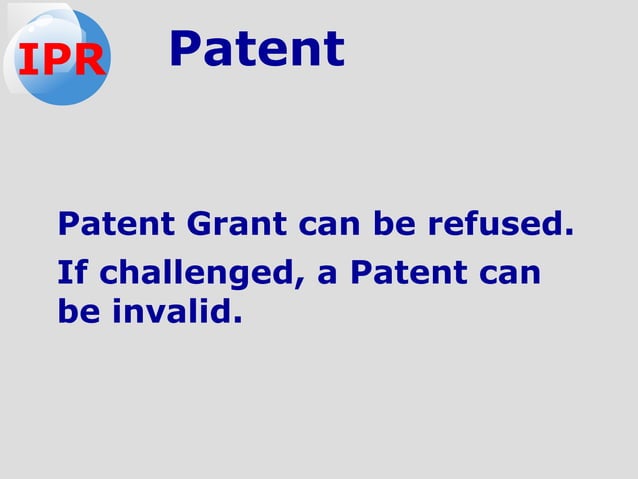 IPR

Patent

Patent Grant can be refused.

If challenged, a Patent can be invalid.